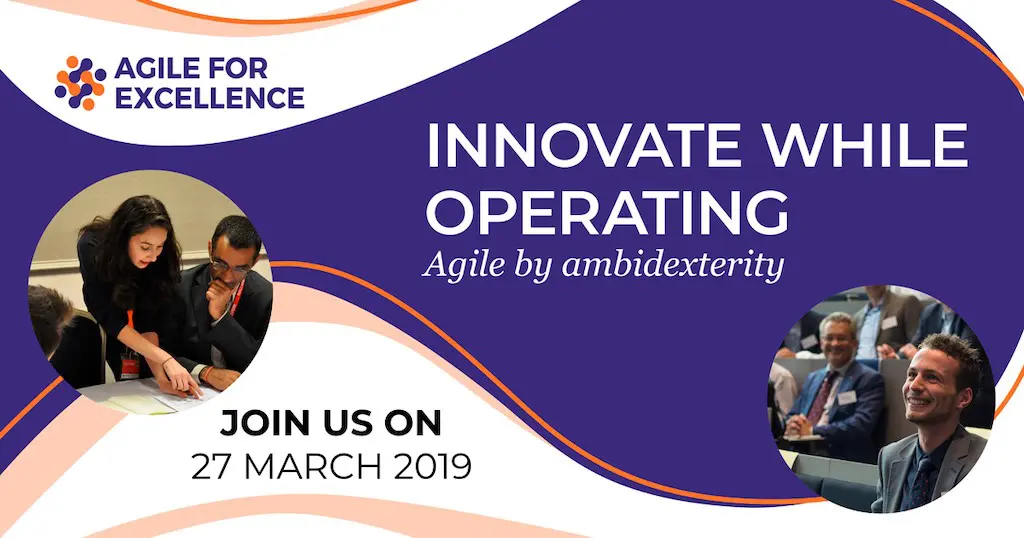 AGILE FOR EXCELLENCE

INNOVATE WHILE OPERATING
Agile by ambidexterity

JOIN US ON
27 MARCH 2019